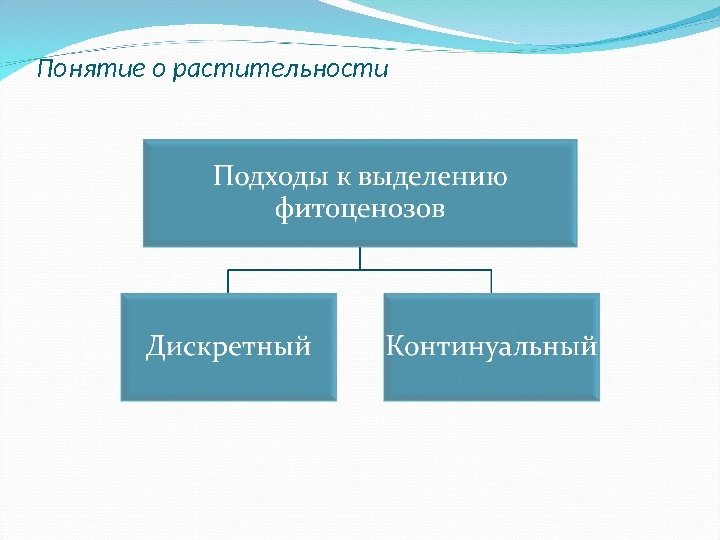 Понятие о растительности

Подходы к выделению фитоценозов

Дискретный

Континуальный